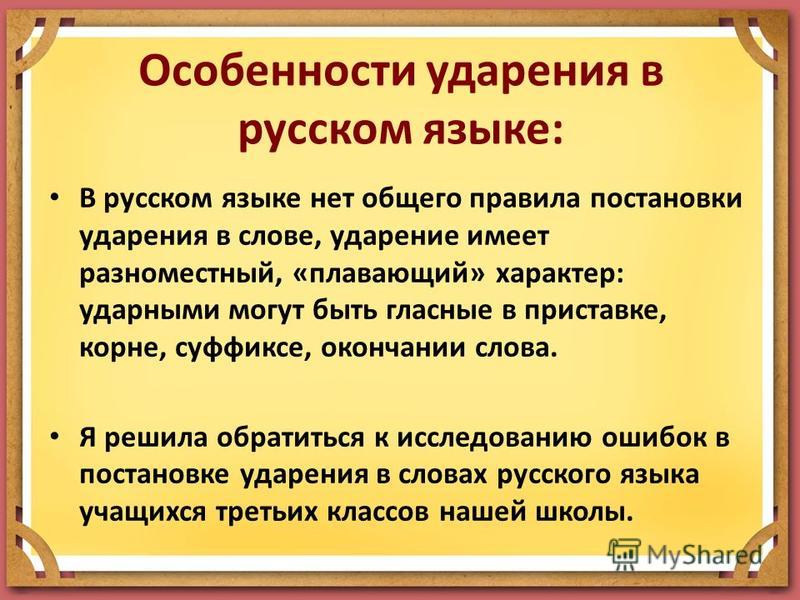 Особенности ударения в русском языке:

• В русском языке нет общего правила постановки ударения в слове, ударение имеет разноместный, «плавающий» характер: ударными могут быть гласные в приставке, корне, суффиксе, окончании слова.

• Я решила обратиться к исследованию ошибок в постановке ударения в словах русского языка учащихся третьих классов нашей школы.

MyShared